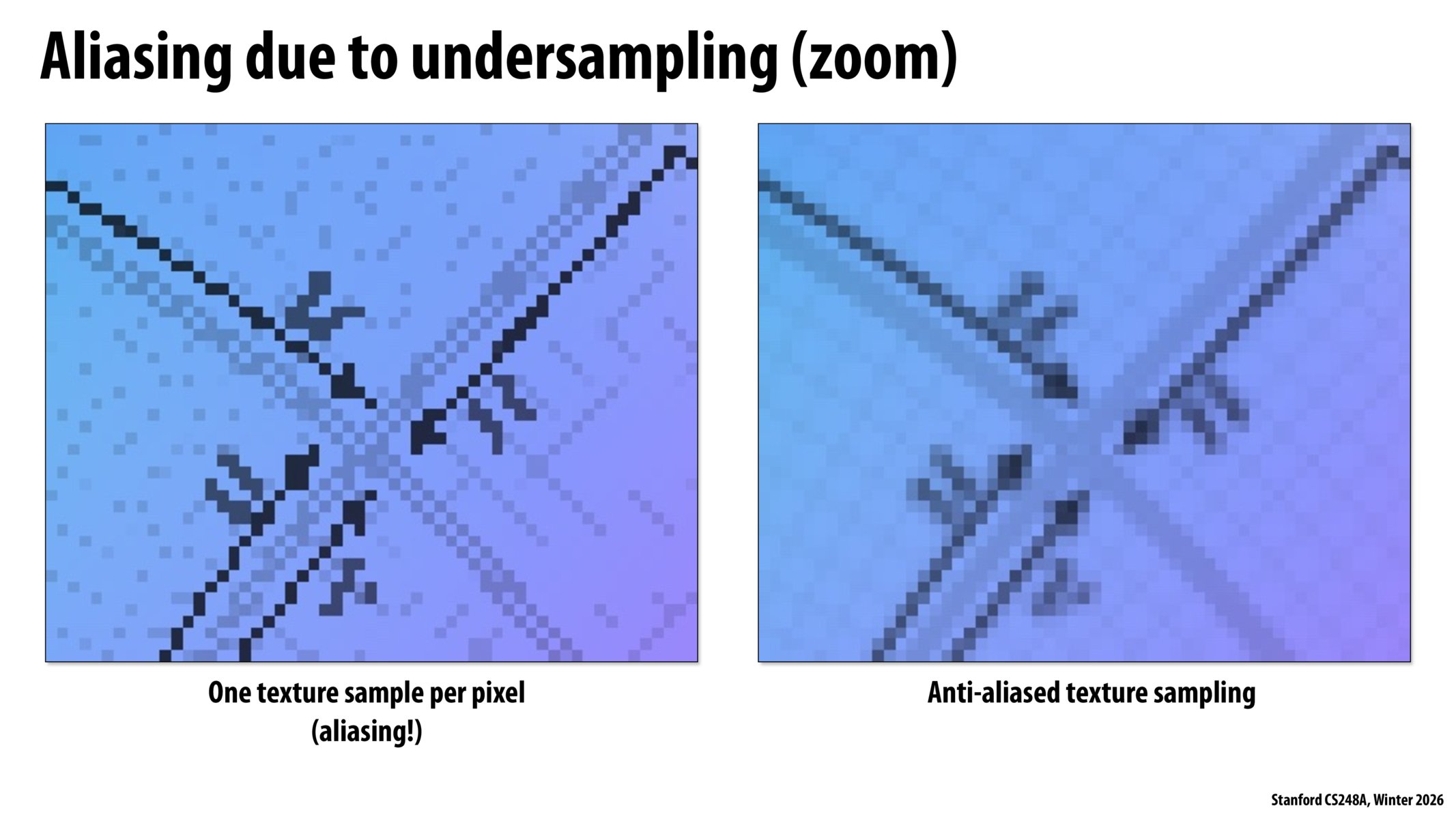 Aliasing due to undersampling (zoom)

One texture sample per pixel
(aliasing!)

Anti-aliased texture sampling

Stanford CS248A, Winter 2026